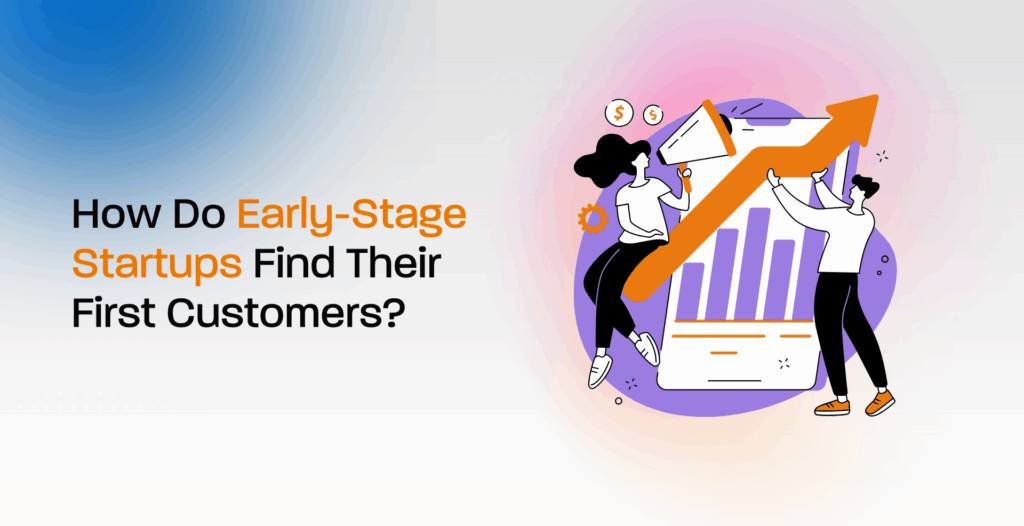 How Do Early-Stage Startups Find Their First Customers?

$ $